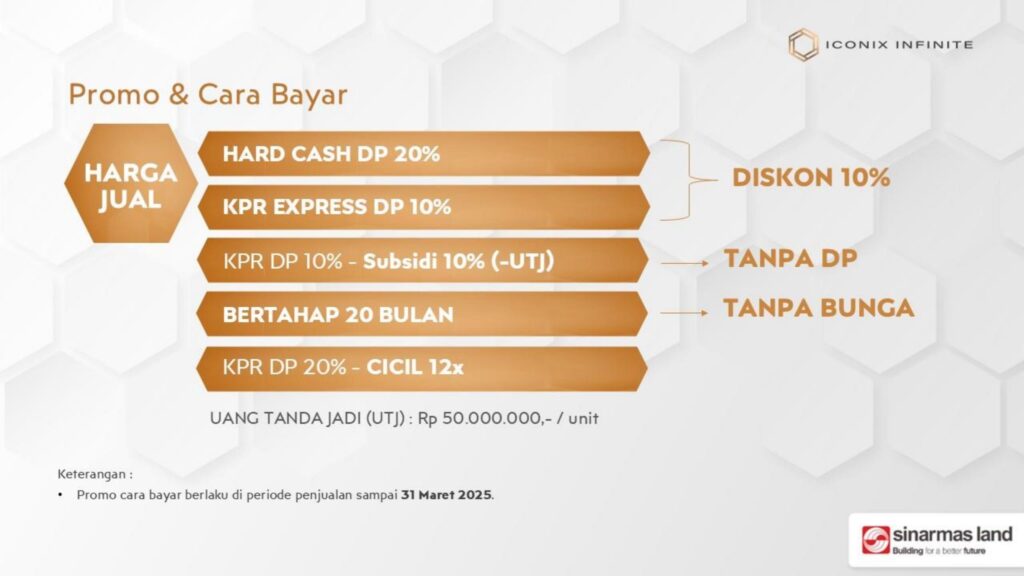 ICONIX INFINITE

Promo & Cara Bayar

HARGA JUAL

HARD CASH DP 20%

KPR EXPRESS DP 10%

DISKON 10%

KPR DP 10% - Subsidi 10% (-UTJ)

TANPA DP

BERTAHAP 20 BULAN

TANPA BUNGA

KPR DP 20% - CICIL 12x

UANG TANDA JADI (UTJ) : Rp 50.000.000,- / unit

Keterangan :

• Promo cara bayar berlaku di periode penjualan sampai 31 Maret 2025.

sinarmas land
Building for a better future